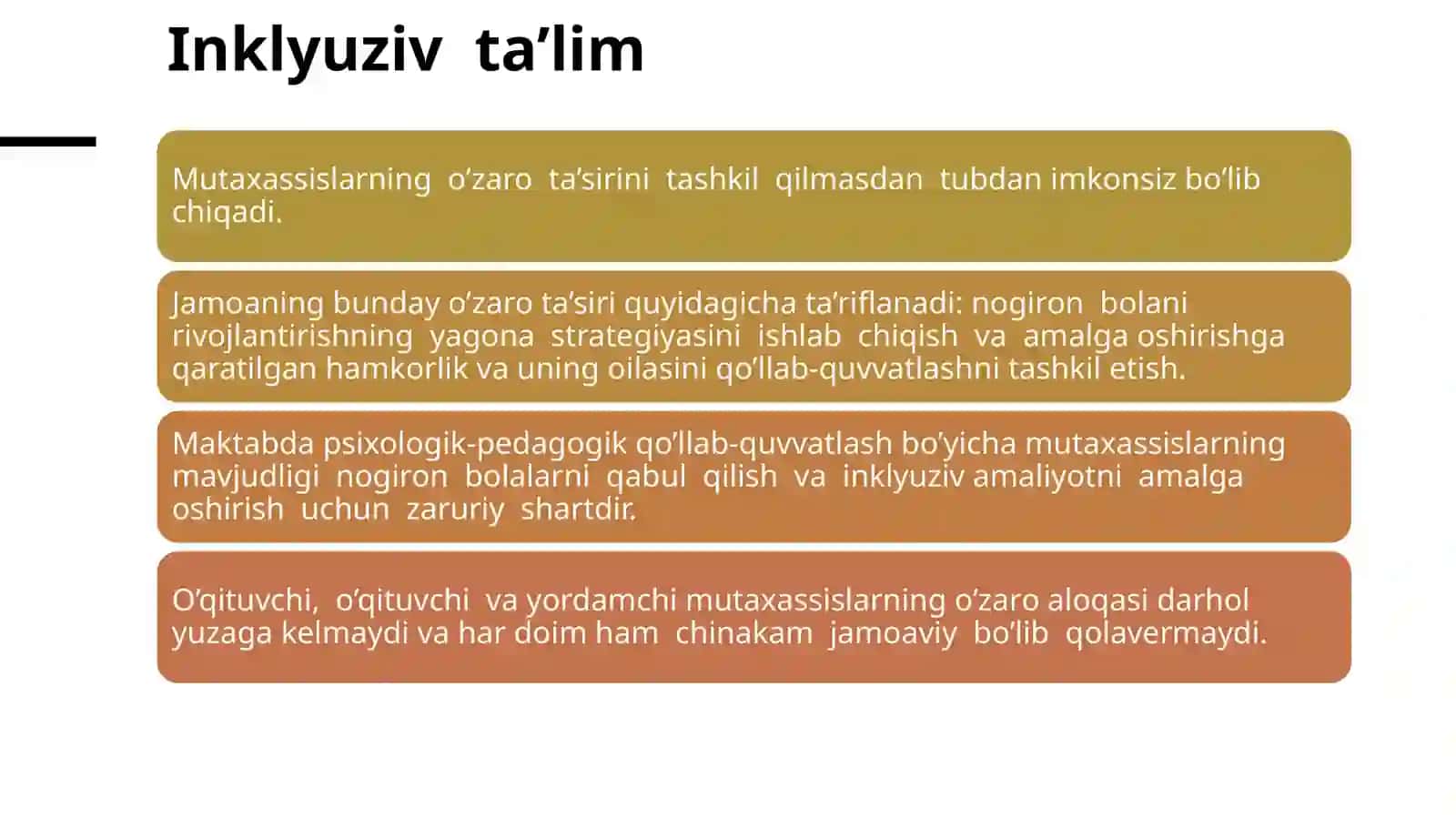 Inklyuziv ta’lim

Mutaxassislarning o’zaro ta’sirini tashkil qilmasdan tubdan imkonsiz bo’lib chiqadi.

Jamoaning bunday o’zaro ta’siri quyidagicha ta’riflanadi: nogiron bolani rivojlantirishning yagona strategiyasini ishlab chiqish va amalga oshirishga qaratilgan hamkorlik va uning oilasini qo’llab-quvvatlashni tashkil etish.

Maktabda psixologik-pedagogik qo’llab-quvvatlash bo’yicha mutaxassislarning mavjudligi nogiron bolalarni qabul qilish va inklyuziv amaliyotni amalga oshirish uchun zaruriy shartdir.

O’qituvchi, o’qituvchi va yordamchi mutaxassislarning o’zaro aloqasi darhol yuzaga kelmaydi va har doim ham chinakam jamoaviy bo’lib qolavermaydi.